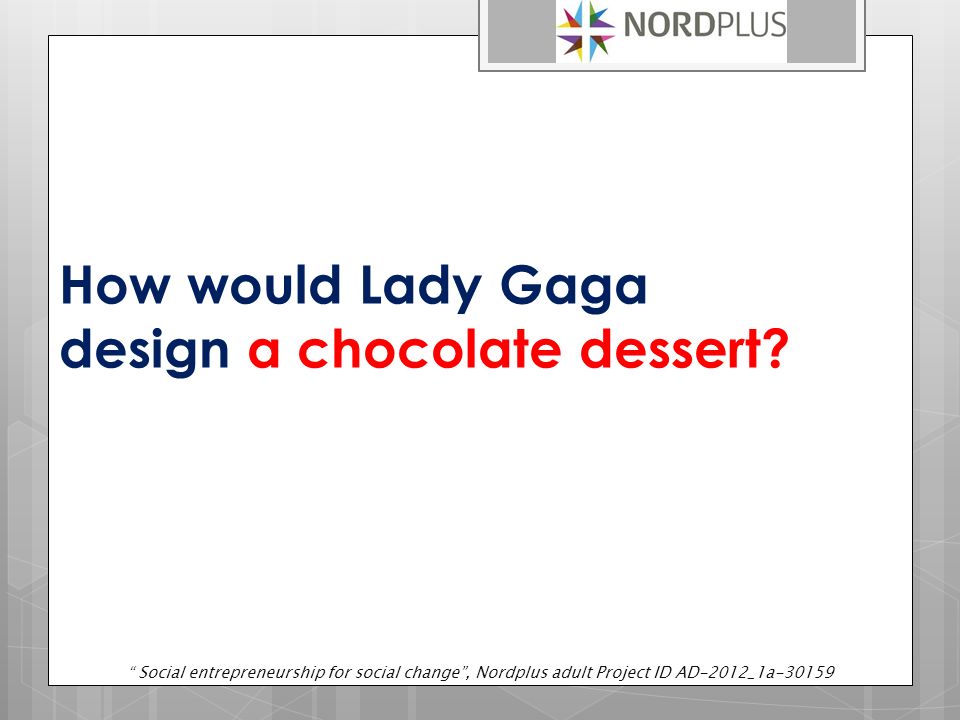 NORDPLUS

How would Lady Gaga design a chocolate dessert?

" Social entrepreneurship for social change", Nordplus adult Project ID AD-2012_1a-30159